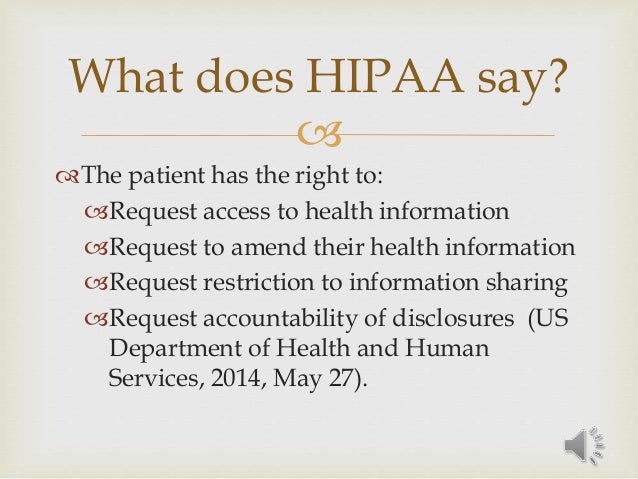 What does HIPAA say?

The patient has the right to:
Request access to health information
Request to amend their health information
Request restriction to information sharing
Request accountability of disclosures (US Department of Health and Human Services, 2014, May 27).